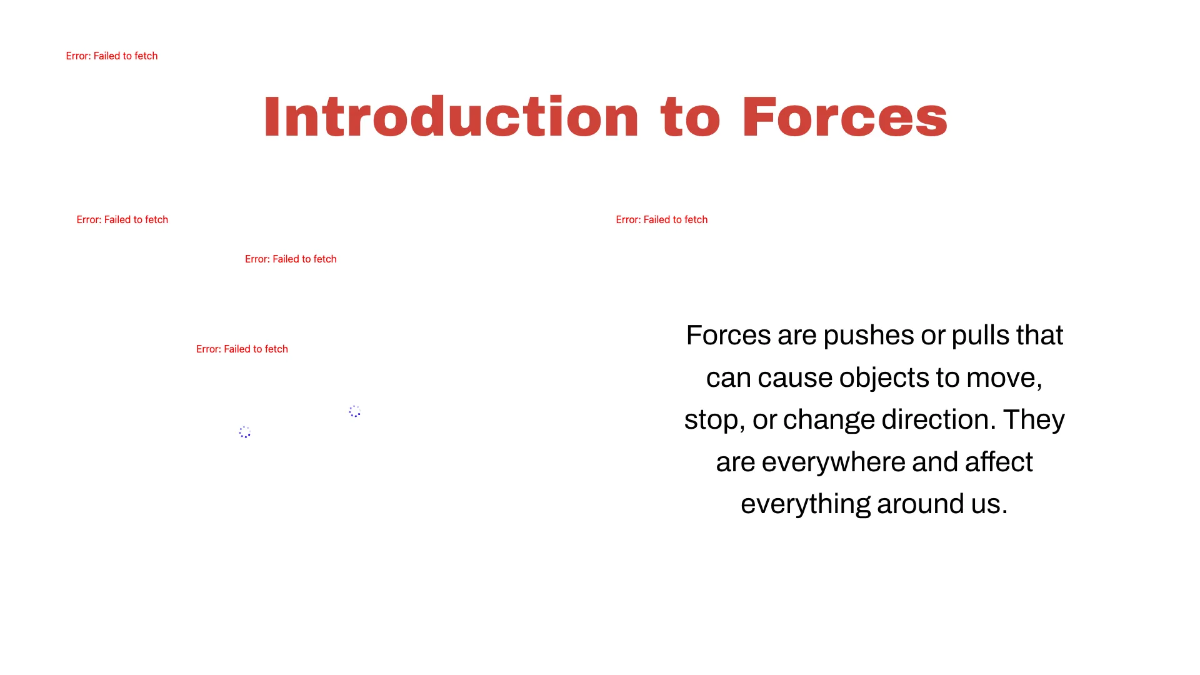 Error: Failed to fetch

Introduction to Forces

Error: Failed to fetch

Error: Failed to fetch

Error: Failed to fetch

Error: Failed to fetch

Forces are pushes or pulls that can cause objects to move, stop, or change direction. They are everywhere and affect everything around us.